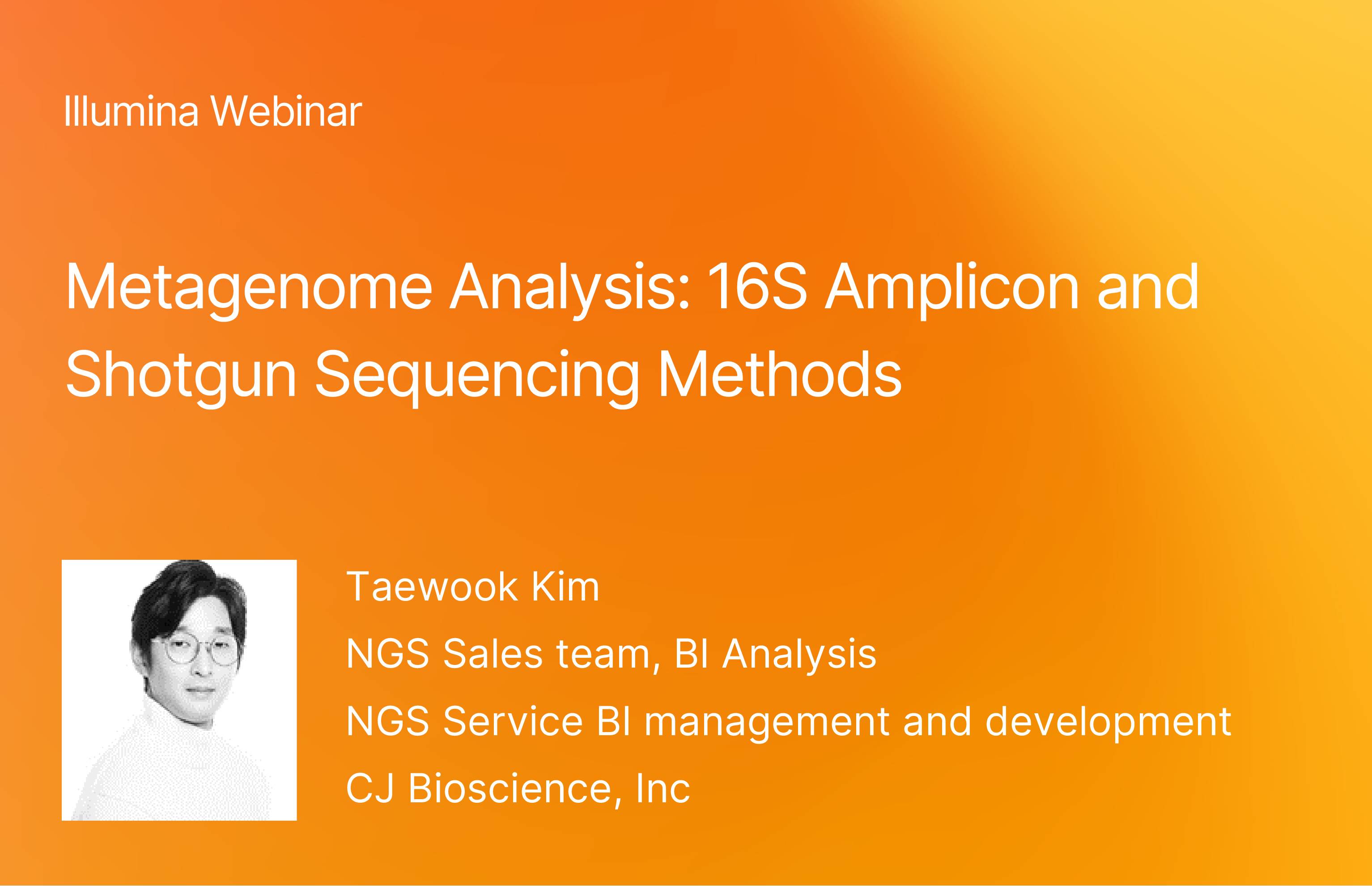 Illumina Webinar

Metagenome Analysis: 16S Amplicon and Shotgun Sequencing Methods

Taewook Kim
NGS Sales team, BI Analysis
NGS Service BI management and development
CJ Bioscience, Inc